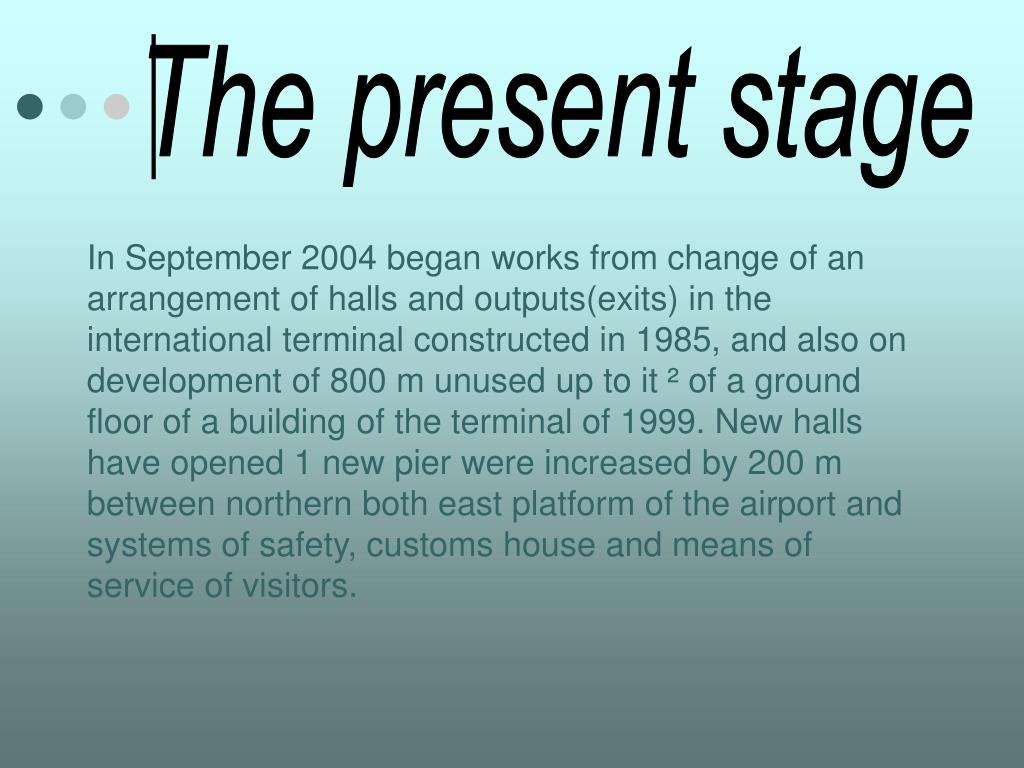 The present stage

In September 2004 began works from change of an arrangement of halls and outputs(exits) in the international terminal constructed in 1985, and also on development of 800 m unused up to it ² of a ground floor of a building of the terminal of 1999. New halls have opened 1 new pier were increased by 200 m between northern both east platform of the airport and systems of safety, customs house and means of service of visitors.